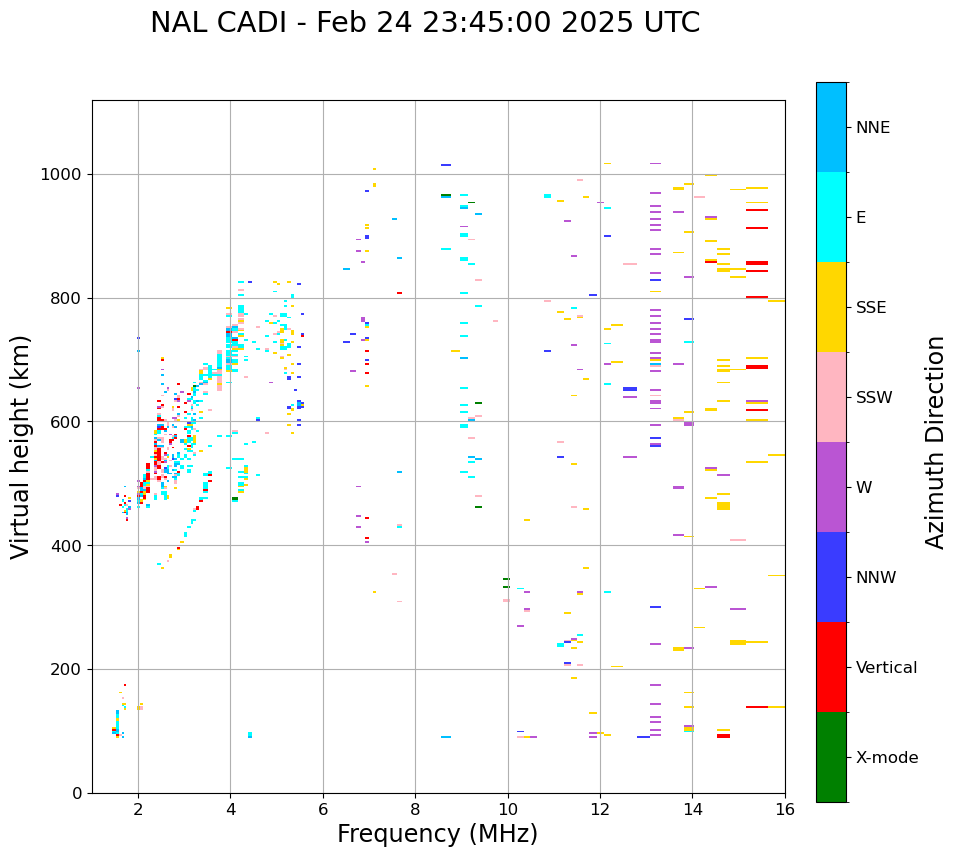 NAL CADI - Feb 24 23:45:00 2025 UTC

Virtual height (km)

1000
800
600
400
200
0

2
4
6
8
10
12
14
16

Frequency (MHz)

NNE
E
SSE
SSW
W
NNW
Vertical
X-mode

Azimuth Direction